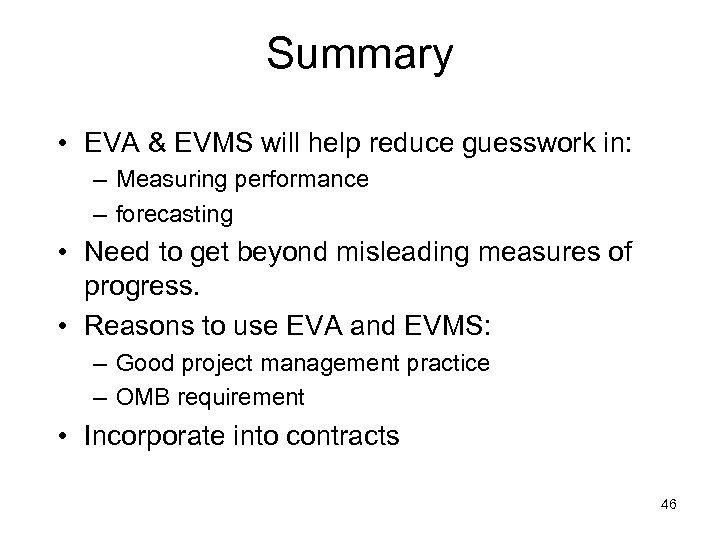 Summary

• EVA & EVMS will help reduce guesswork in:
– Measuring performance
– forecasting
• Need to get beyond misleading measures of progress.
• Reasons to use EVA and EVMS:
– Good project management practice
– OMB requirement
• Incorporate into contracts

46